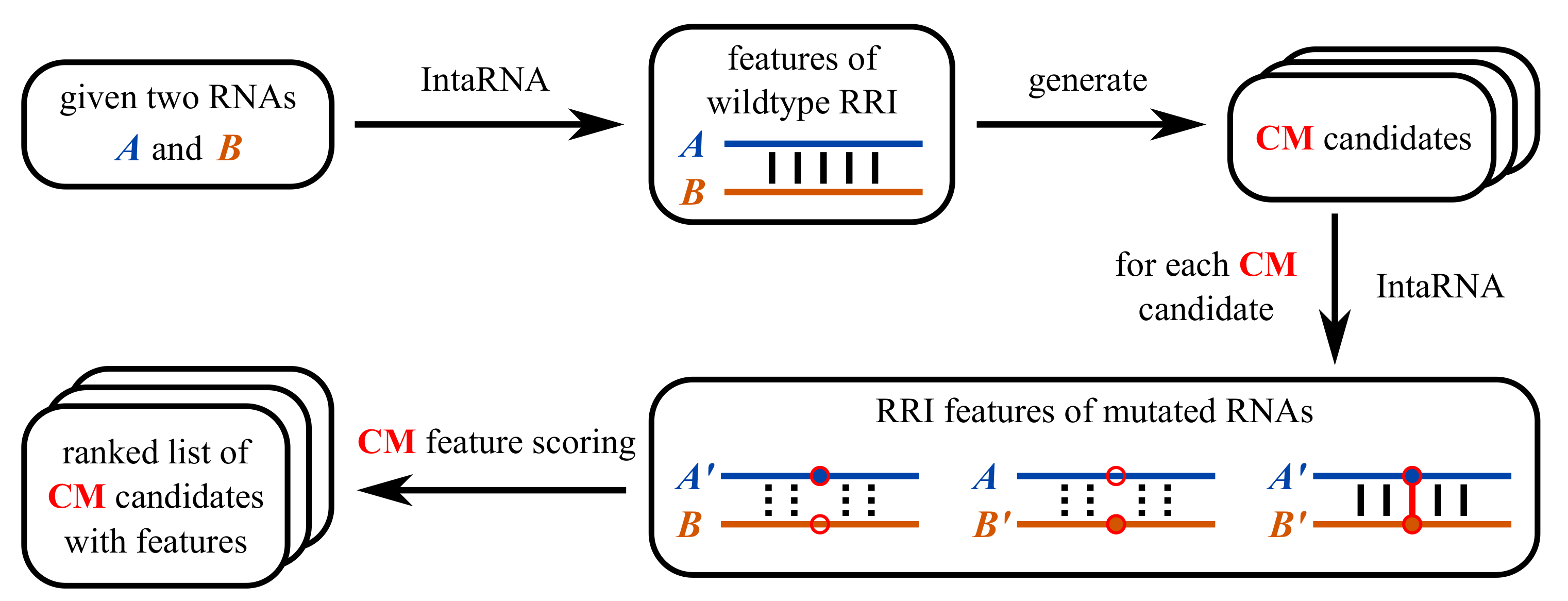 given two RNAs
$A$ and $B$

IntaRNA

features of
wildtype RRI
$A$
$B$

generate

CM candidates

for each CM candidate

IntaRNA

RRI features of mutated RNAs
$A'$
$B$
$A$
$B'$
$A'$
$B'$

CM feature scoring

ranked list of
CM candidates
with features